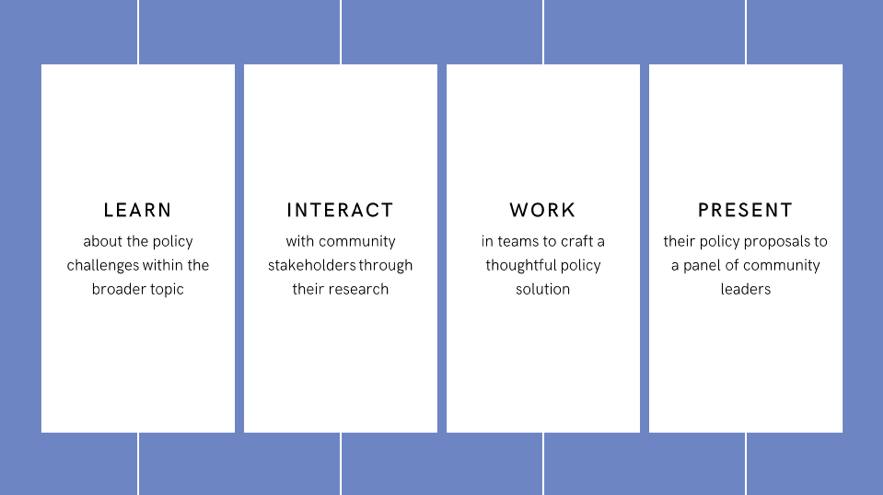 LEARN
about the policy challenges within the broader topic

INTERACT
with community stakeholders through their research

WORK
in teams to craft a thoughtful policy solution

PRESENT
their policy proposals to a panel of community leaders